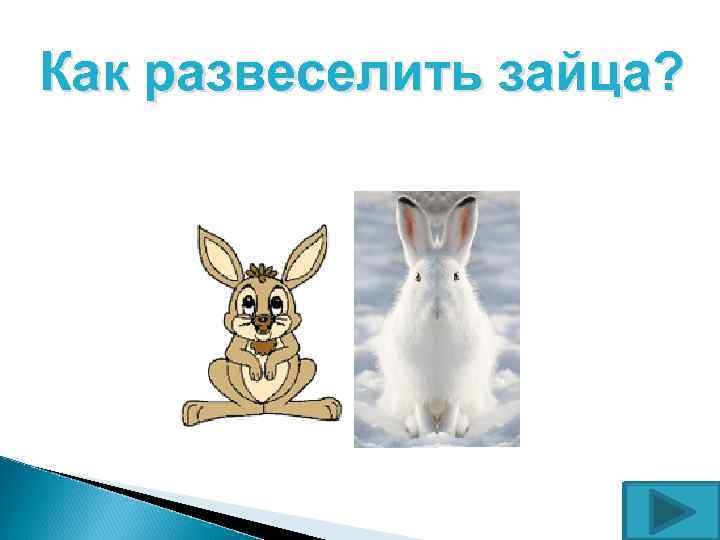 Как развеселить зайца?